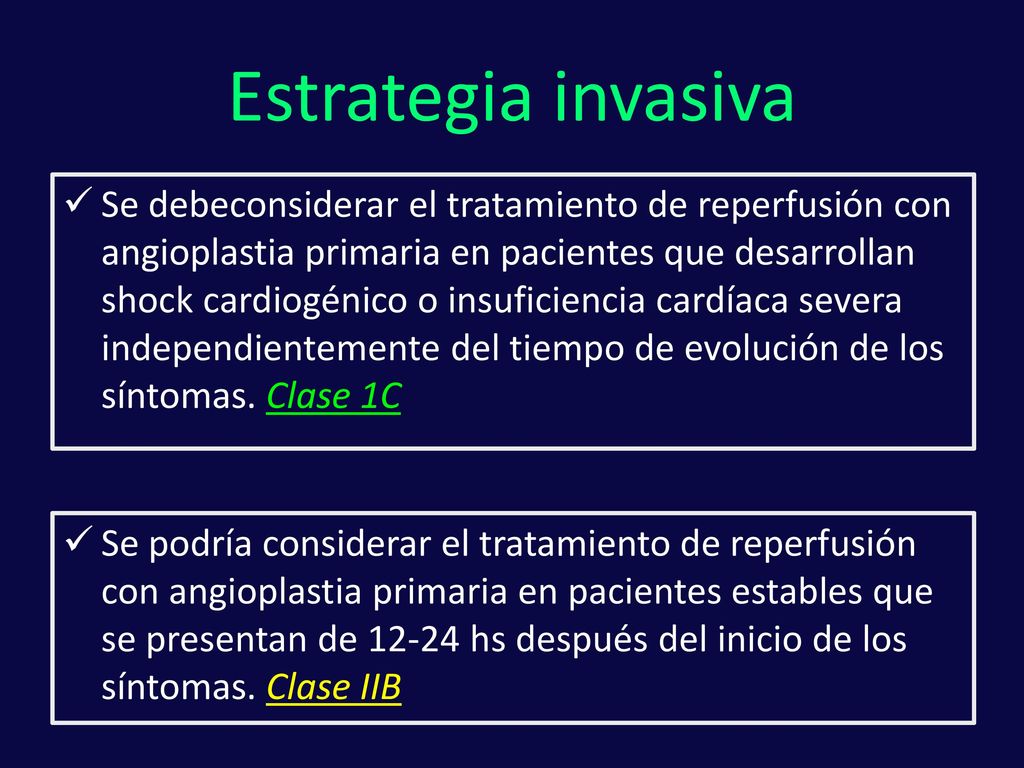 Estrategia invasiva

✓ Se debeconsiderar el tratamiento de reperfusión con angioplastia primaria en pacientes que desarrollan shock cardiogénico o insuficiencia cardíaca severa independientemente del tiempo de evolución de los síntomas. Clase 1C

✓ Se podría considerar el tratamiento de reperfusión con angioplastia primaria en pacientes estables que se presentan de 12-24 hs después del inicio de los síntomas. Clase IIB